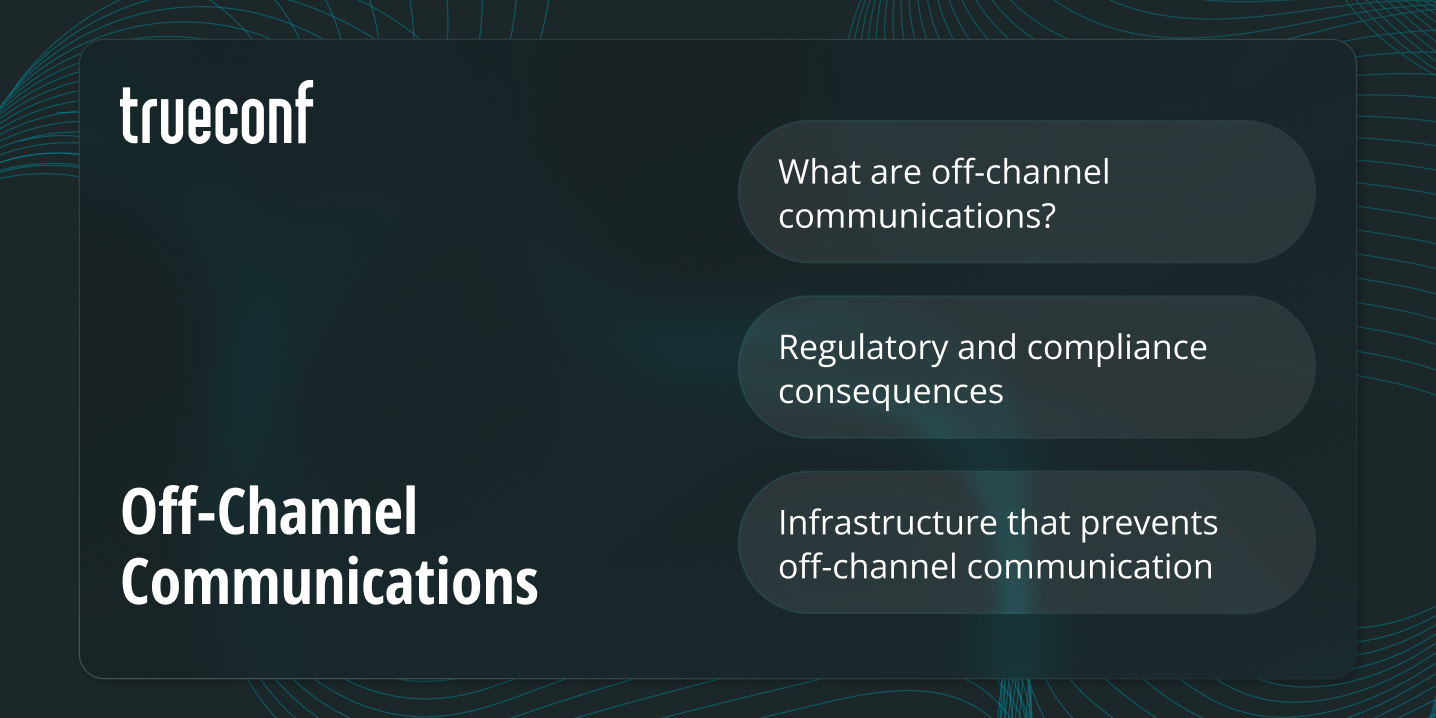 trueconf

Off-Channel Communications

What are off-channel communications?

Regulatory and compliance consequences

Infrastructure that prevents off-channel communication